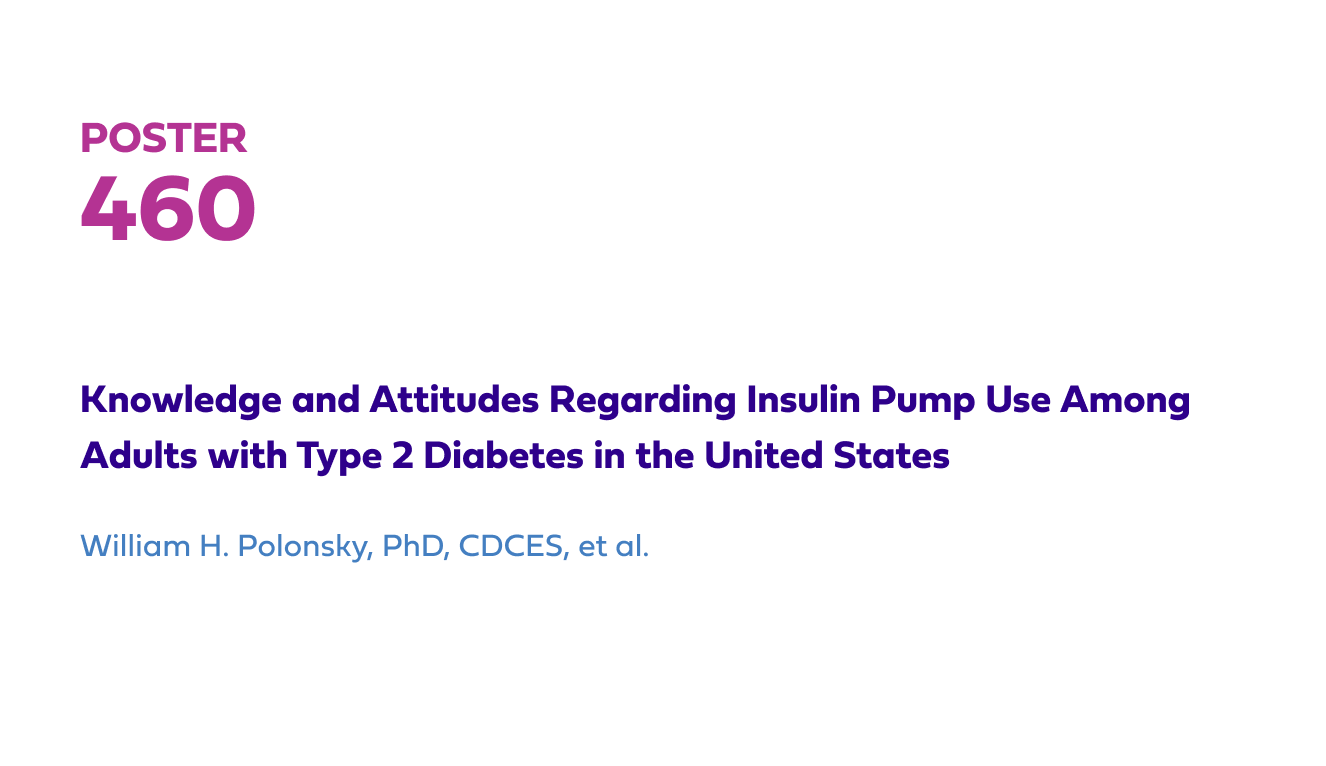 POSTER
460

Knowledge and Attitudes Regarding Insulin Pump Use Among Adults with Type 2 Diabetes in the United States

William H. Polonsky, PhD, CDCES, et al.